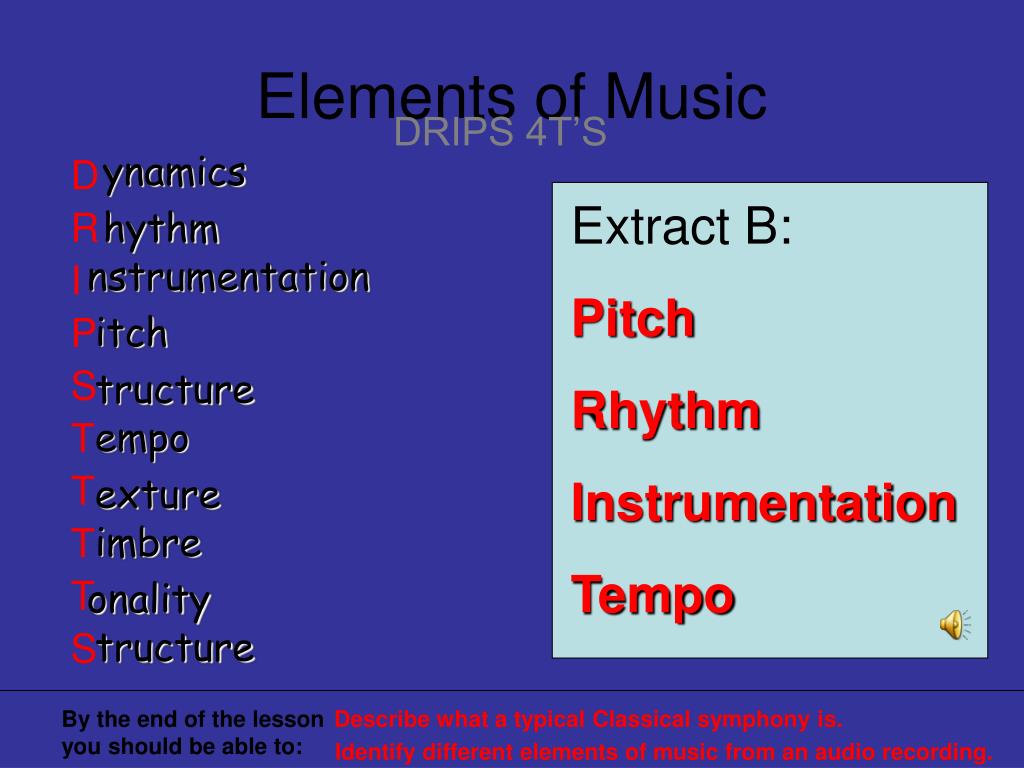 Elements of Music
DRIPS 4T'S

Dynamics
Rhythm
Instrumentation
Pitch
Structure
Tempo
Texture
Timbre
Tonality
Structure

Extract B:
Pitch
Rhythm
Instrumentation
Tempo

By the end of the lesson you should be able to:
Describe what a typical Classical symphony is.
Identify different elements of music from an audio recording.